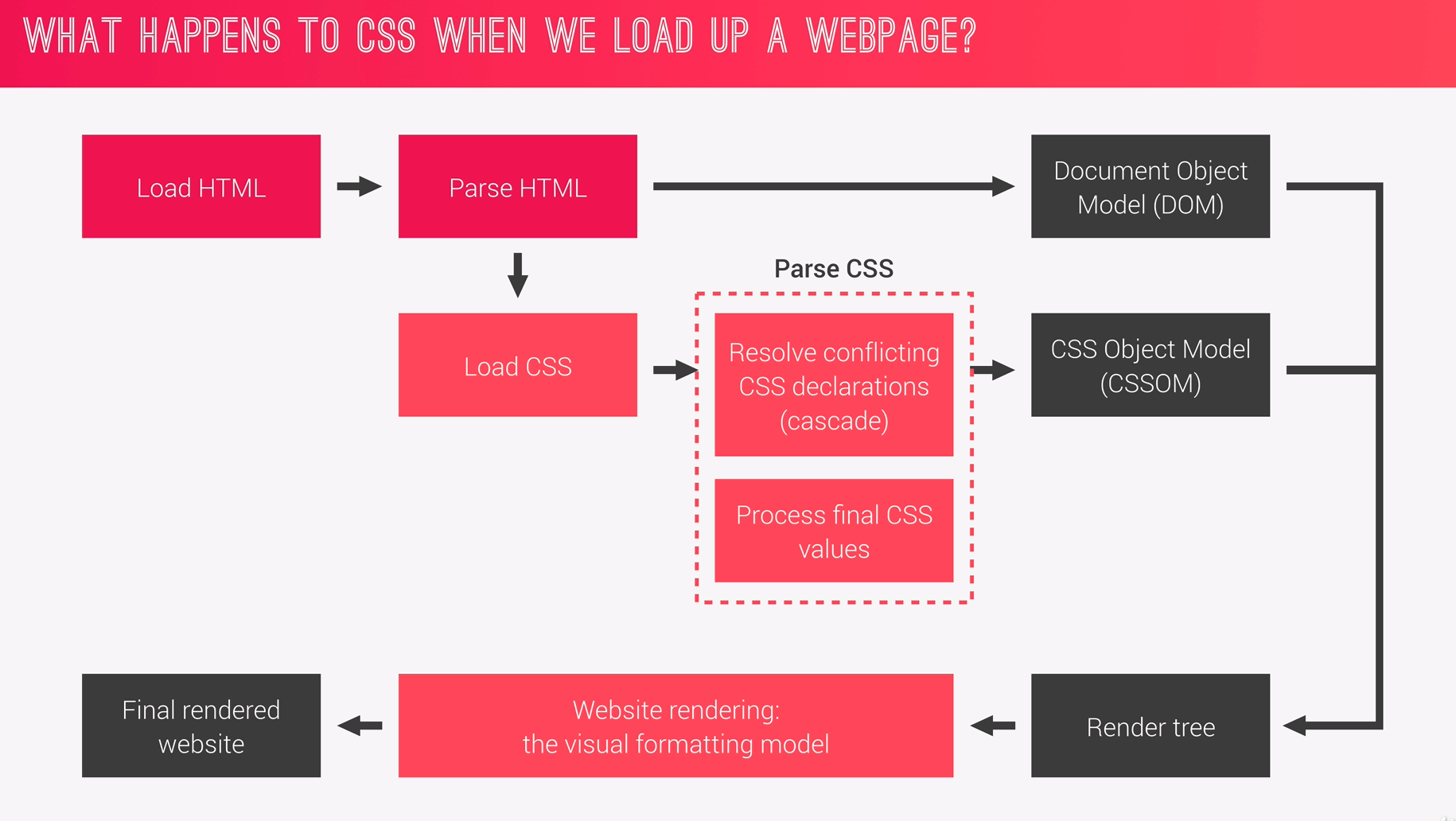 WHAT HAPPENS TO CSS WHEN WE LOAD UP A WEBPAGE?

Load HTML

Parse HTML

Document Object Model (DOM)

Parse CSS

Load CSS

Resolve conflicting CSS declarations (cascade)

Process final CSS values

CSS Object Model (CSSOM)

Final rendered website

Website rendering: the visual formatting model

Render tree